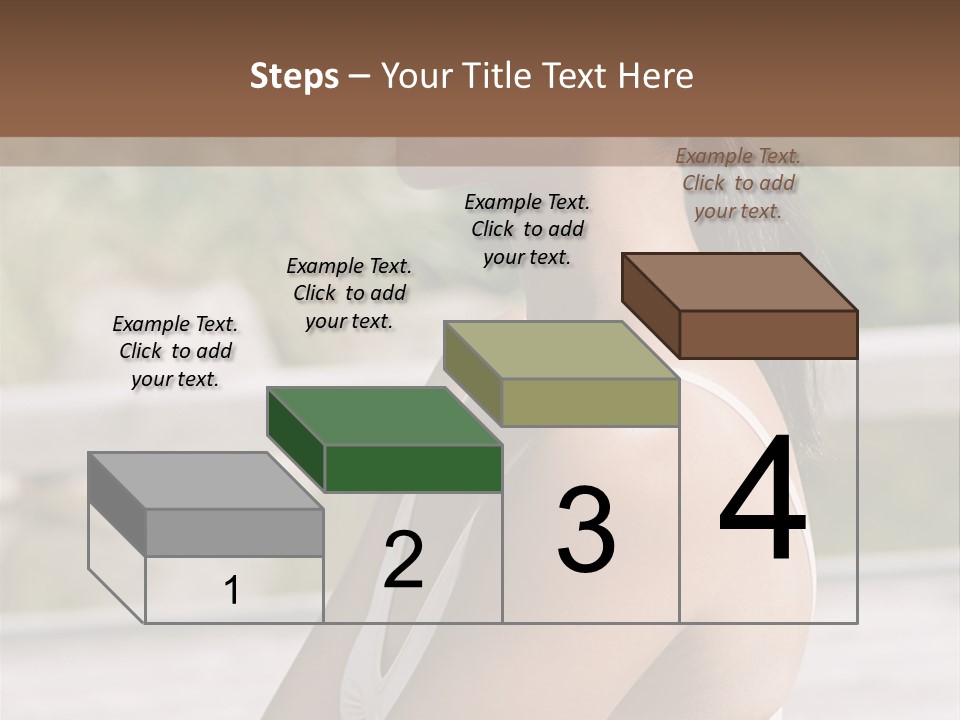 Steps – Your Title Text Here

Example Text. Click to add your text.

Example Text. Click to add your text.

Example Text. Click to add your text.

Example Text. Click to add your text.

1

2

3

4